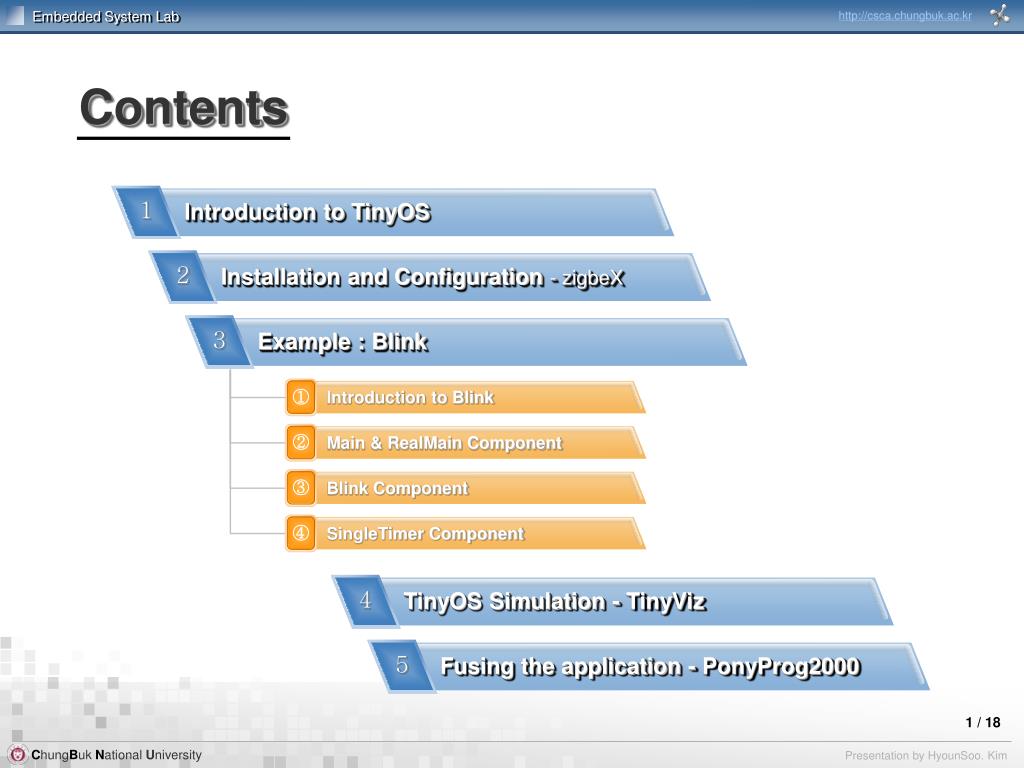 Embedded System Lab

http://csca.chungbuk.ac.kr

Contents

1 Introduction to TinyOS

2 Installation and Configuration - zigbeX

3 Example : Blink

① Introduction to Blink

② Main & RealMain Component

③ Blink Component

④ SingleTimer Component

4 TinyOS Simulation - TinyViz

5 Fusing the application - PonyProg2000

1 / 18

ChungBuk National University

Presentation by HyounSoo. Kim